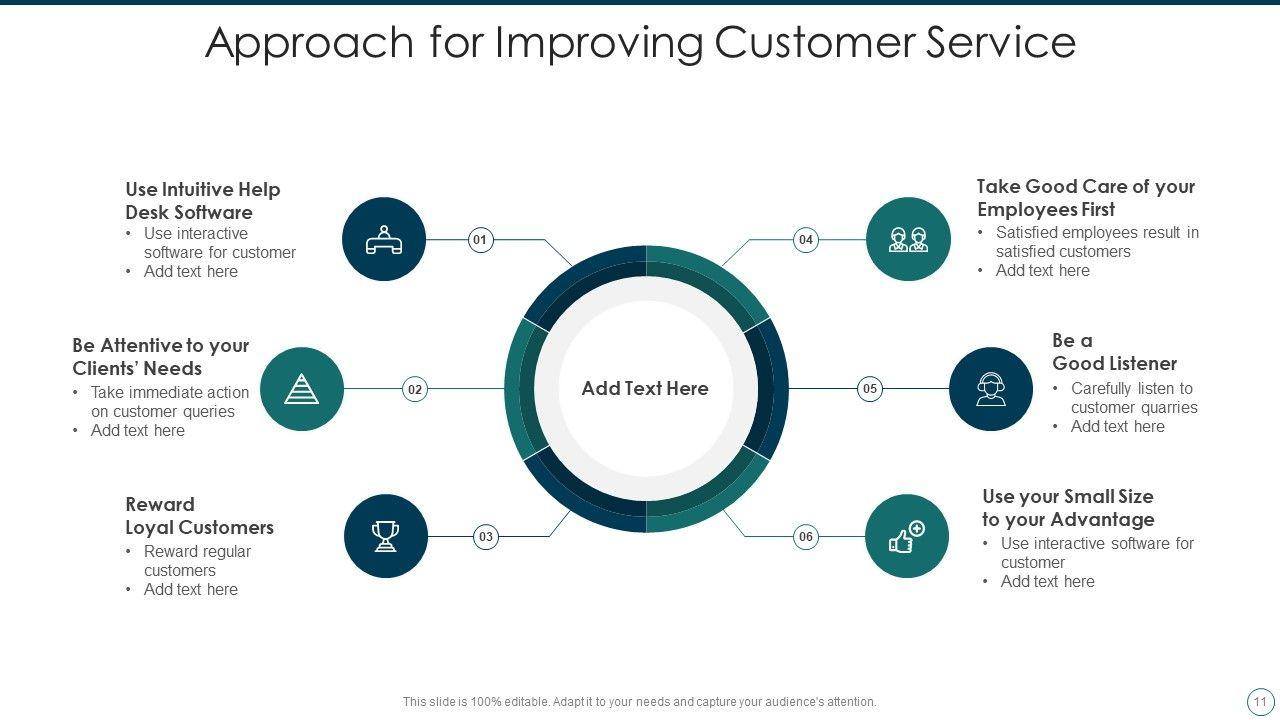 Approach for Improving Customer Service

Use Intuitive Help Desk Software
• Use interactive software for customer
• Add text here

01

Be Attentive to your Clients' Needs
• Take immediate action on customer queries
• Add text here

02

Reward Loyal Customers
• Reward regular customers
• Add text here

03

Add Text Here

04

Take Good Care of your Employees First
• Satisfied employees result in satisfied customers
• Add text here

05

Be a Good Listener
• Carefully listen to customer quarries
• Add text here

06

Use your Small Size to your Advantage
• Use interactive software for customer
• Add text here

This slide is 100% editable. Adapt it to your needs and capture your audience's attention.

11